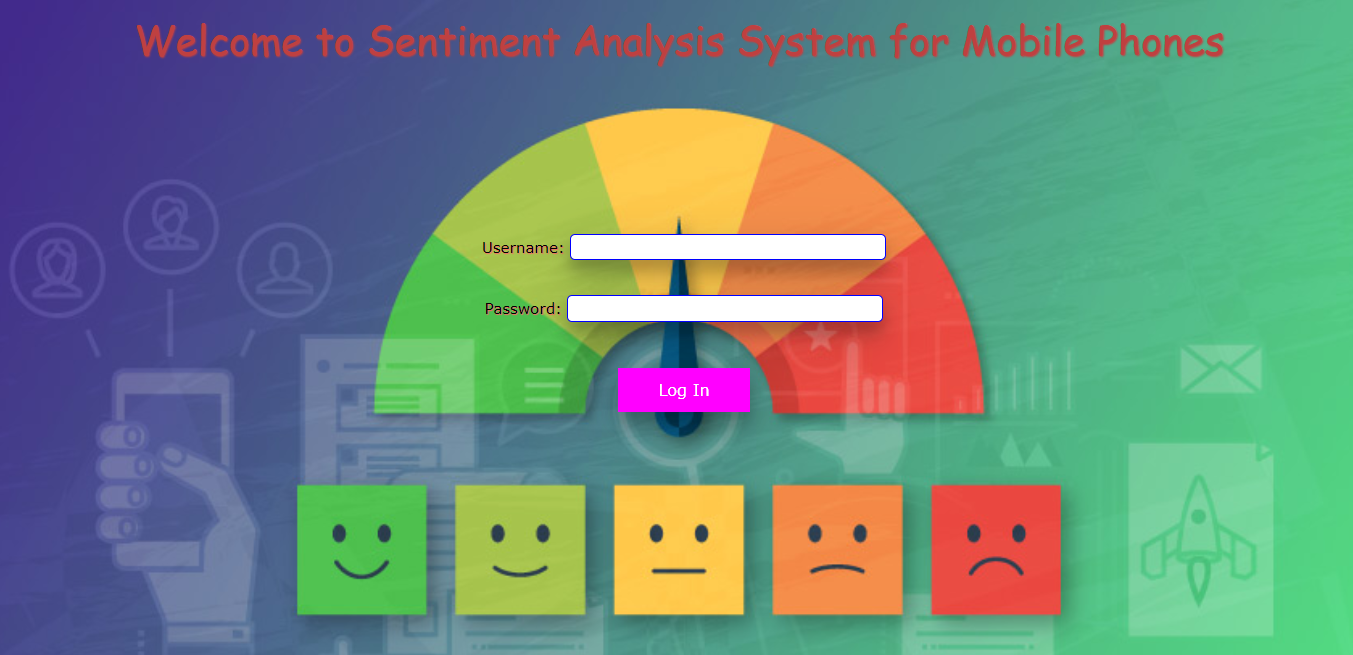 Welcome to Sentiment Analysis System for Mobile Phones

Username:

Password:

Log In